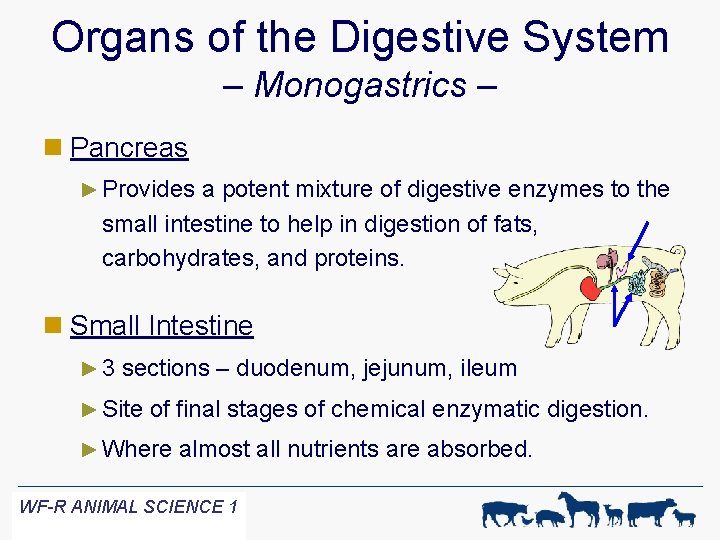 Organs of the Digestive System
– Monogastrics –

Pancreas

Provides a potent mixture of digestive enzymes to the small intestine to help in digestion of fats, carbohydrates, and proteins.

Small Intestine

3 sections – duodenum, jejunum, ileum

Site of final stages of chemical enzymatic digestion.

Where almost all nutrients are absorbed.

WF-R ANIMAL SCIENCE 1